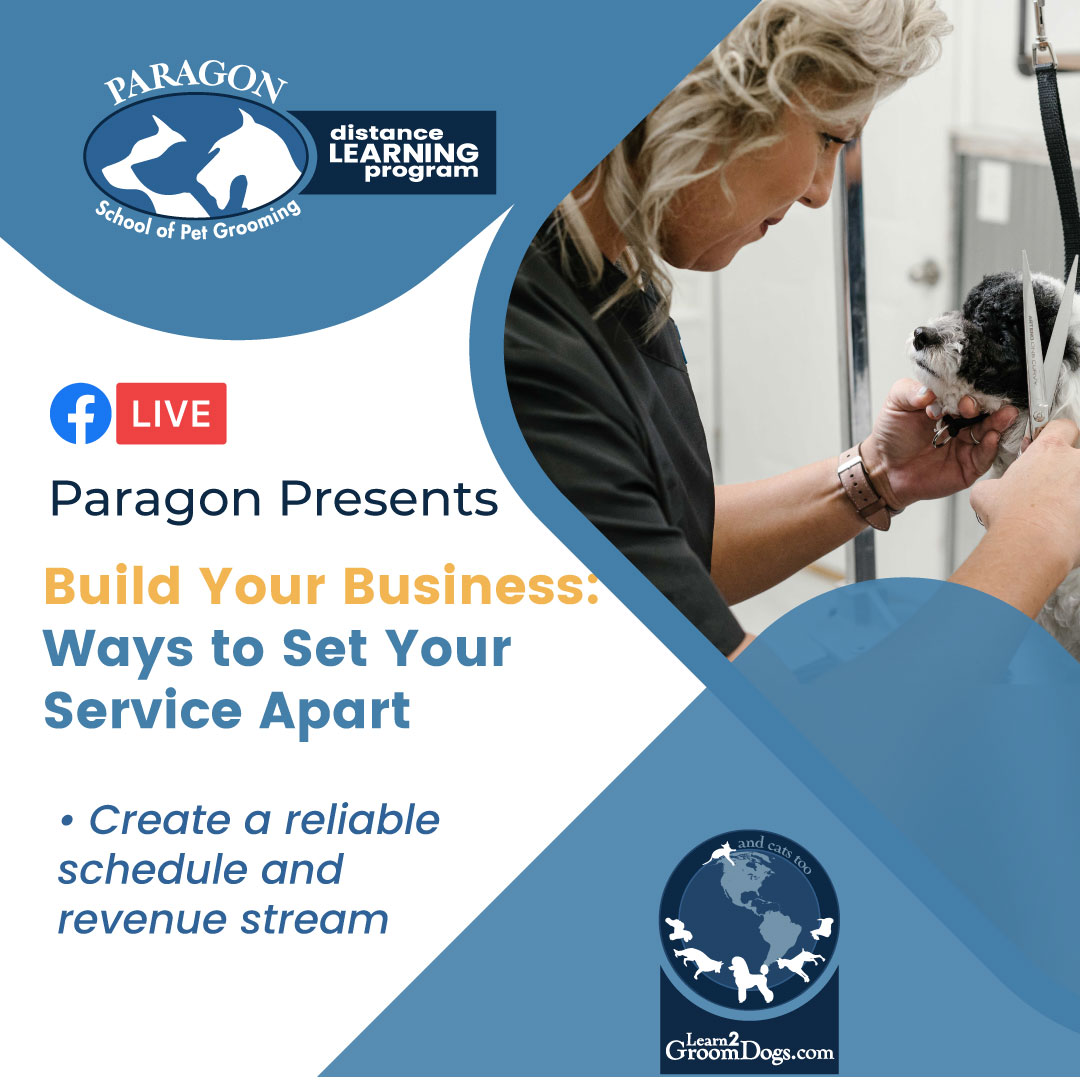 PARAGON
School of Pet Grooming
distance LEARNING program

LIVE

Paragon Presents

Build Your Business:
Ways to Set Your Service Apart

• Create a reliable schedule and revenue stream

and cats too
Learn2GroomDogs.com